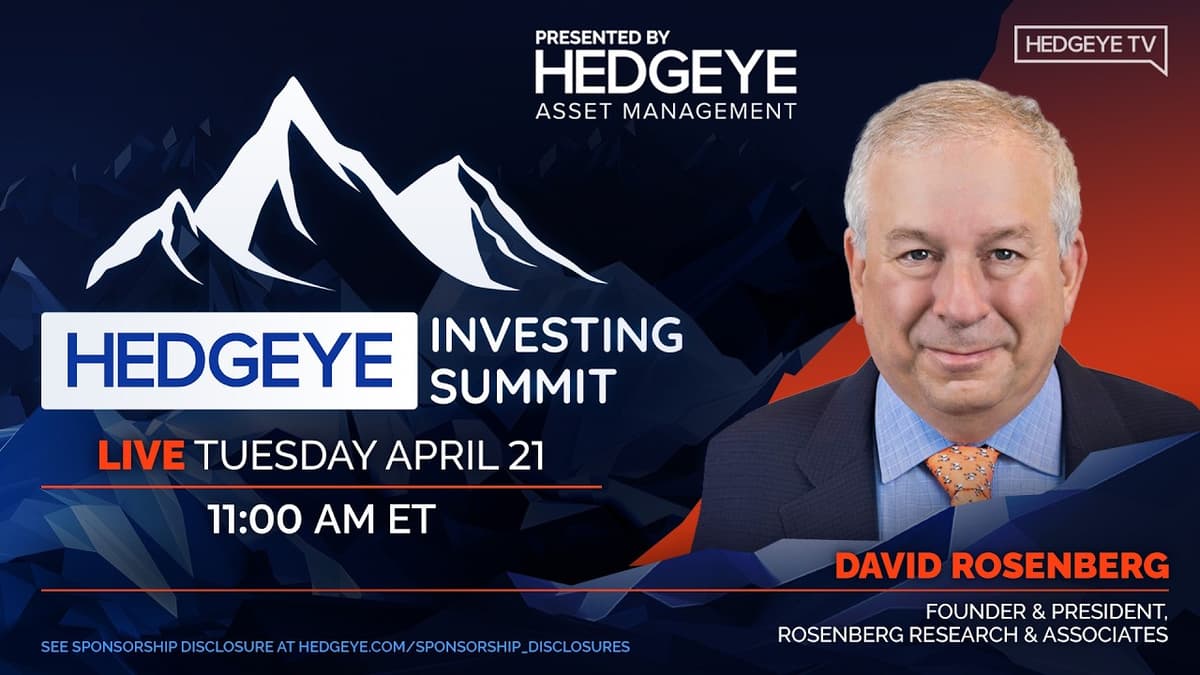 PRESENTED BY
HEDGEYE
ASSET MANAGEMENT

HEDGEYE TV

HEDGEYE INVESTING SUMMIT

LIVE TUESDAY APRIL 21
11:00 AM ET

DAVID ROSENBERG
FOUNDER & PRESIDENT, ROSENBERG RESEARCH & ASSOCIATES

SEE SPONSORSHIP DISCLOSURE AT HEDGEYE.COM/SPONSORSHIP_DISCLOSURES